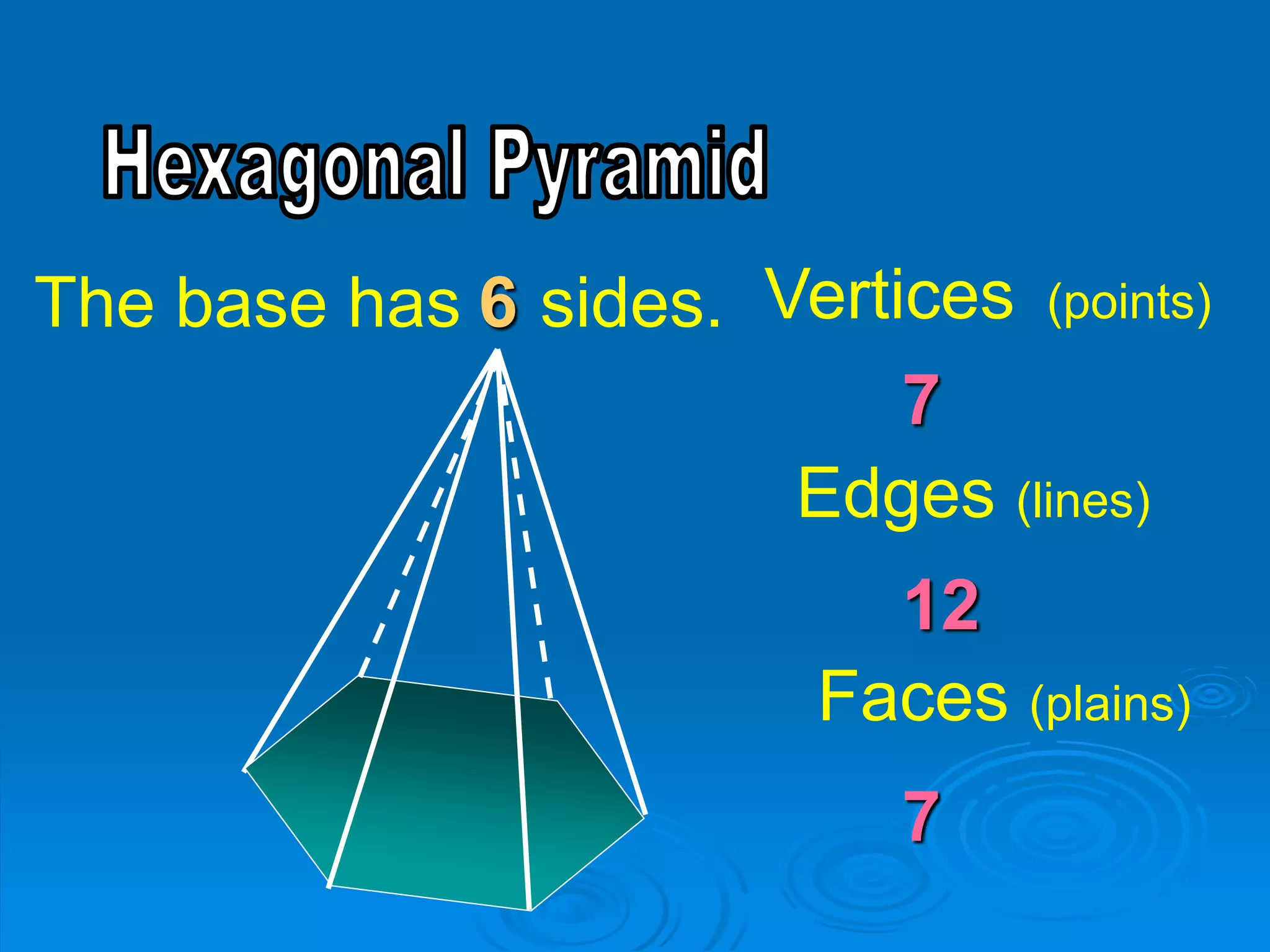 Hexagonal Pyramid

The base has 6 sides.

Vertices (points)

7

Edges (lines)

12

Faces (plains)

7